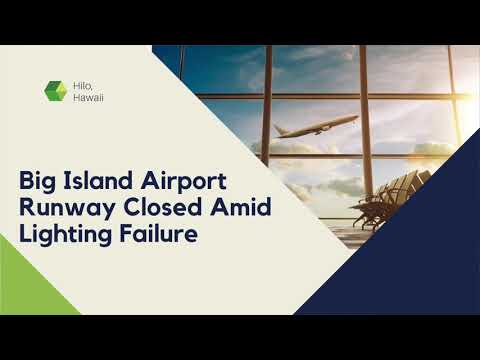 Hilo,
Hawaii

Big Island Airport Runway Closed Amid Lighting Failure